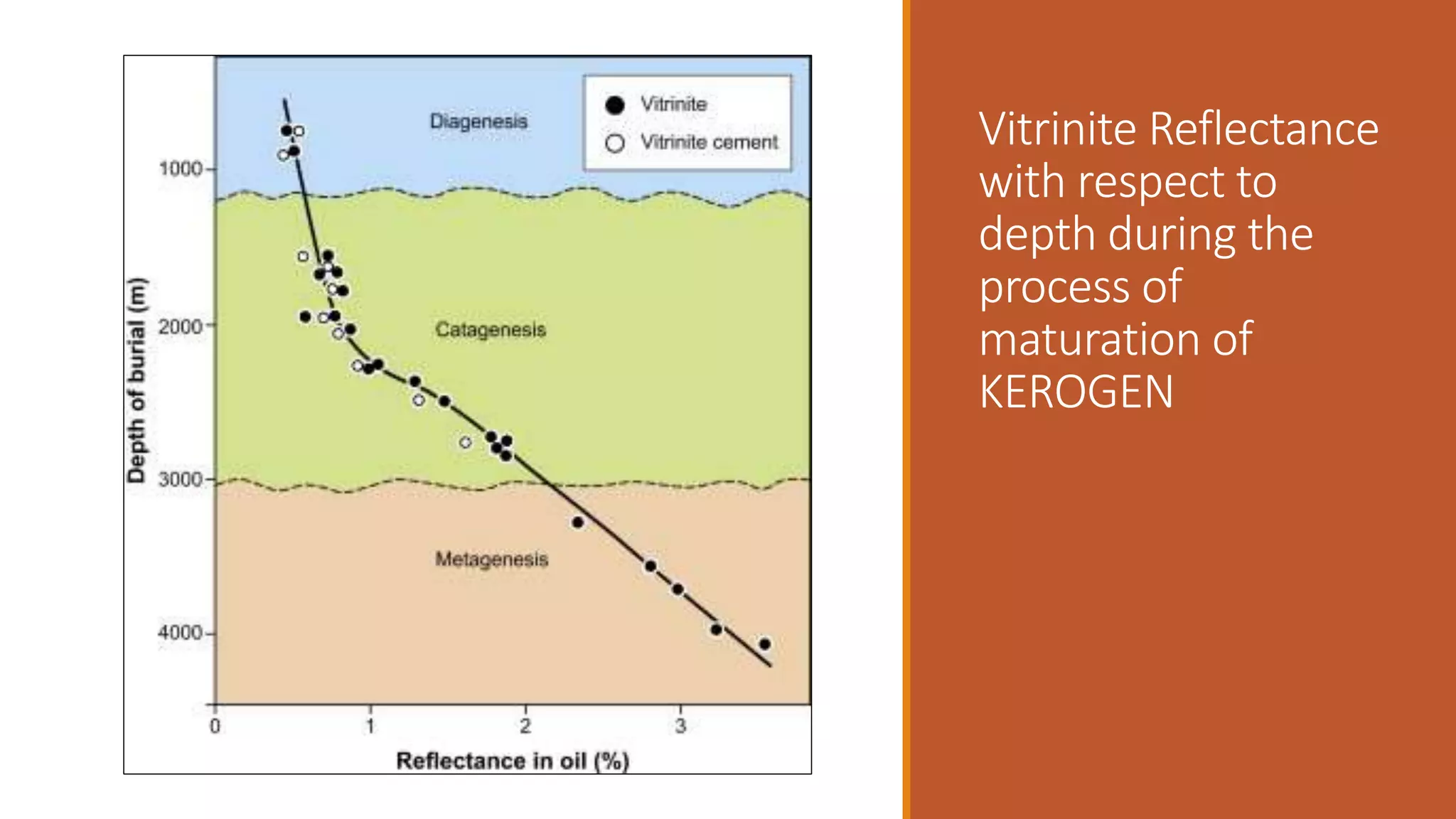 Vitrinite
Vitrinite cement

Diagenesis

Catagenesis

Metagenesis

Depth of burial (m)

1000
2000
3000
4000

0
1
2
3

Reflectance in oil (%)

Vitrinite Reflectance with respect to depth during the process of maturation of KEROGEN